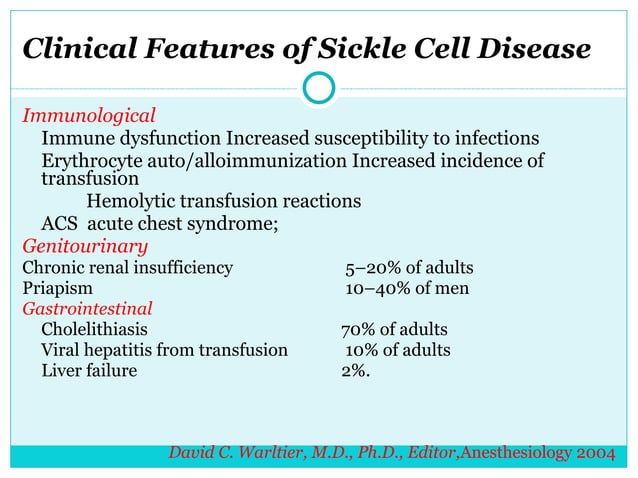 Clinical Features of Sickle Cell Disease

Immunological
Immune dysfunction Increased susceptibility to infections
Erythrocyte auto/alloimmunization Increased incidence of transfusion
Hemolytic transfusion reactions
ACS acute chest syndrome;

Genitourinary
Chronic renal insufficiency 5–20% of adults
Priapism 10–40% of men

Gastrointestinal
Cholelithiasis 70% of adults
Viral hepatitis from transfusion 10% of adults
Liver failure 2%.

David C. Warltier, M.D., Ph.D., Editor,Anesthesiology 2004